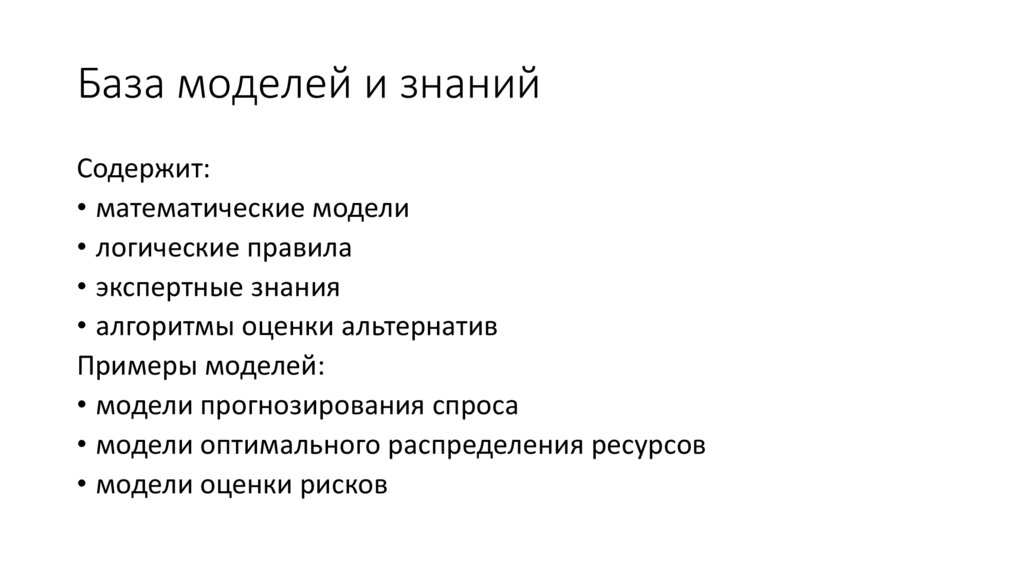 База моделей и знаний

Содержит:
• математические модели
• логические правила
• экспертные знания
• алгоритмы оценки альтернатив
Примеры моделей:
• модели прогнозирования спроса
• модели оптимального распределения ресурсов
• модели оценки рисков